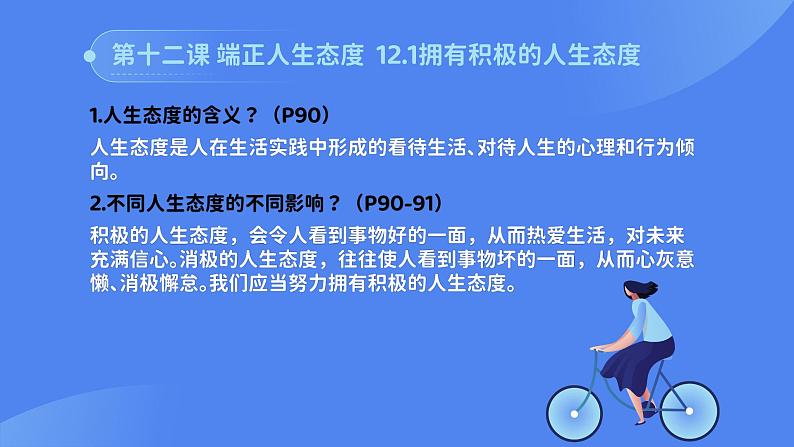 第十二课 端正人生态度 12.1拥有积极的人生态度

1.人生态度的含义？（P90）

人生态度是人在生活实践中形成的看待生活、对待人生的心理和行为倾向。

2.不同人生态度的不同影响？（P90-91）

积极的人生态度，会令人看到事物好的一面，从而热爱生活，对未来充满信心。消极的人生态度，往往使人看到事物坏的一面，从而心灰意懒、消极懈怠。我们应当努力拥有积极的人生态度。